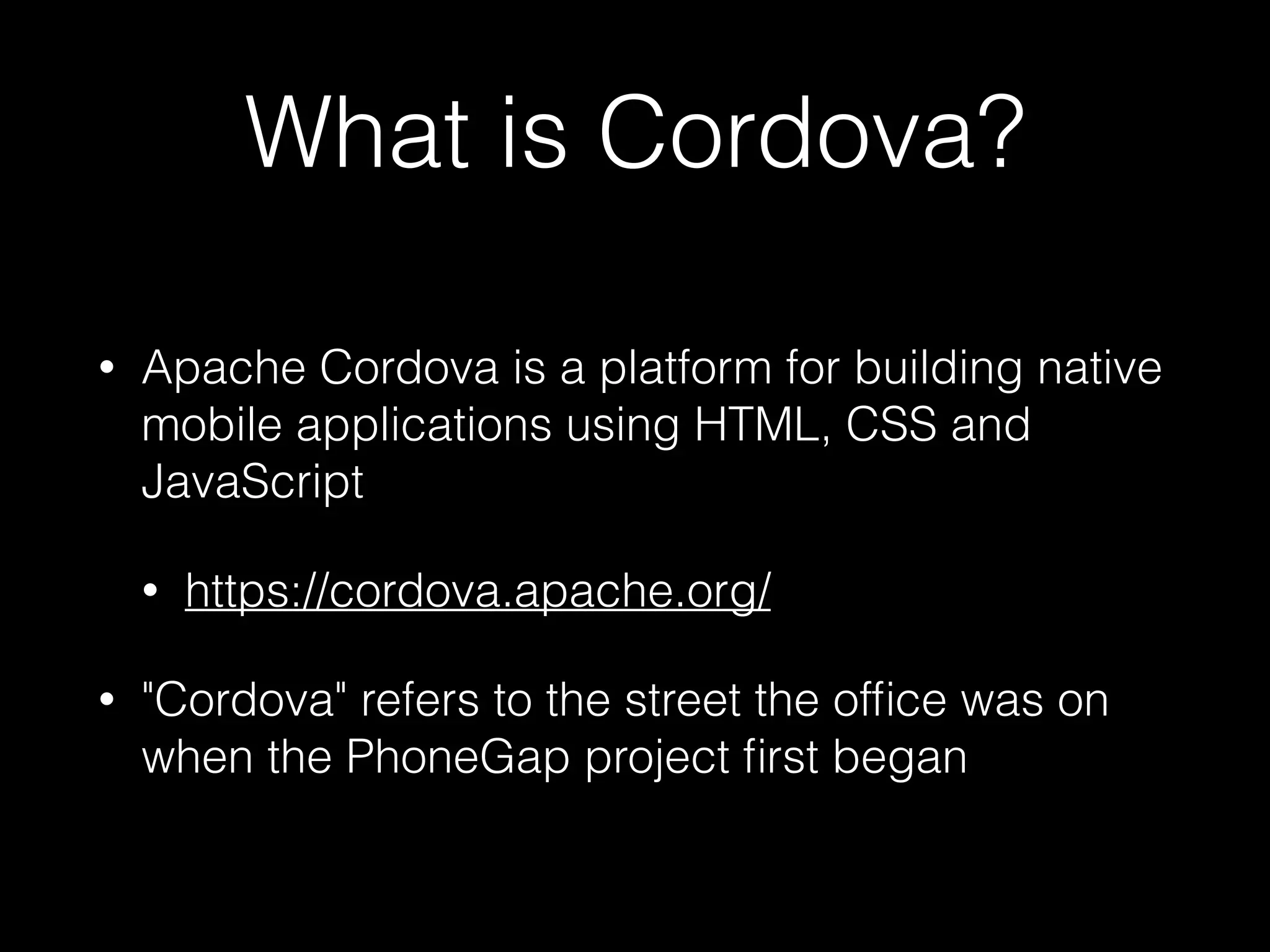 What is Cordova?

• Apache Cordova is a platform for building native mobile applications using HTML, CSS and JavaScript

• https://cordova.apache.org/

• "Cordova" refers to the street the office was on when the PhoneGap project first began